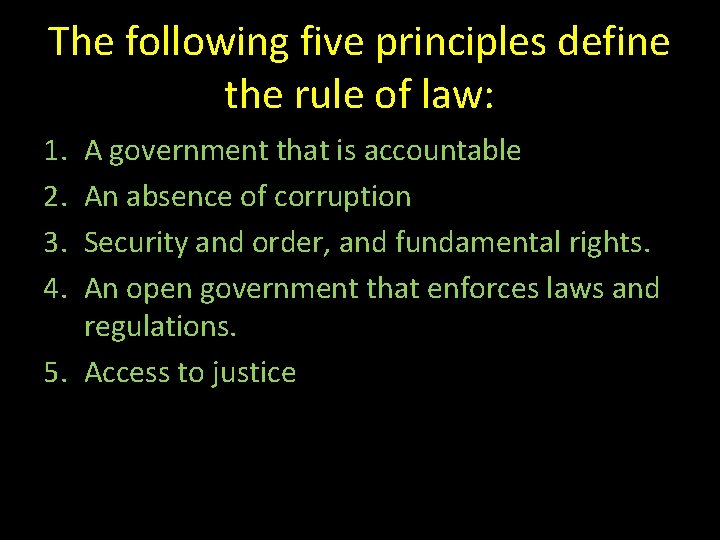 The following five principles define the rule of law:

1. A government that is accountable
2. An absence of corruption
3. Security and order, and fundamental rights.
4. An open government that enforces laws and regulations.
5. Access to justice